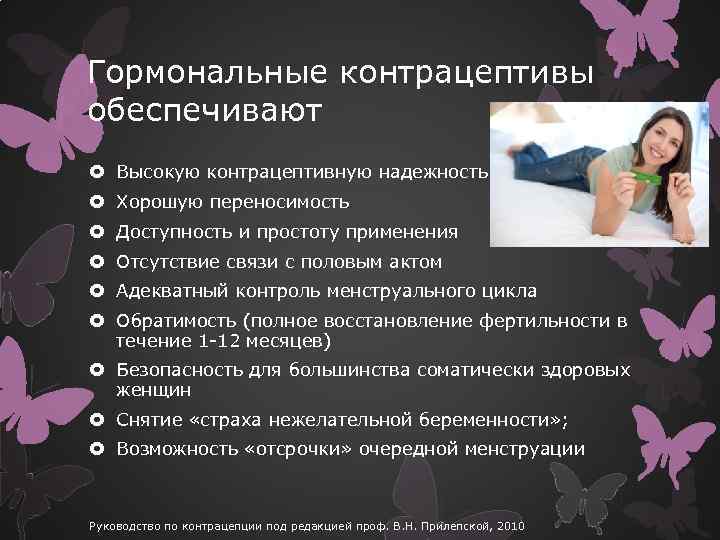 Гормональные контрацептивы обеспечивают

Высокую контрацептивную надежность
Хорошую переносимость
Доступность и простоту применения
Отсутствие связи с половым актом
Адекватный контроль менструального цикла
Обратимость (полное восстановление фертильности в течение 1-12 месяцев)
Безопасность для большинства соматически здоровых женщин
Снятие «страха нежелательной беременности»;
Возможность «отсрочки» очередной менструации

Руководство по контрацепции под редакцией проф. В.Н. Прилепской, 2010